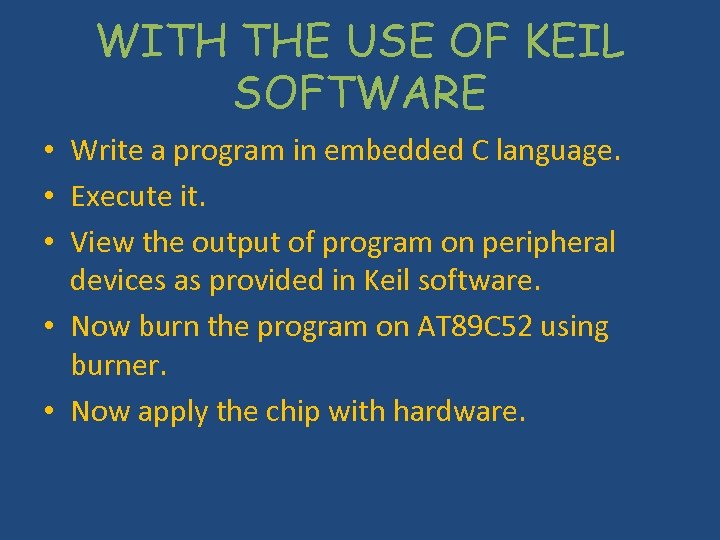 WITH THE USE OF KEIL SOFTWARE

• Write a program in embedded C language.
• Execute it.
• View the output of program on peripheral devices as provided in Keil software.
• Now burn the program on AT89C52 using burner.
• Now apply the chip with hardware.